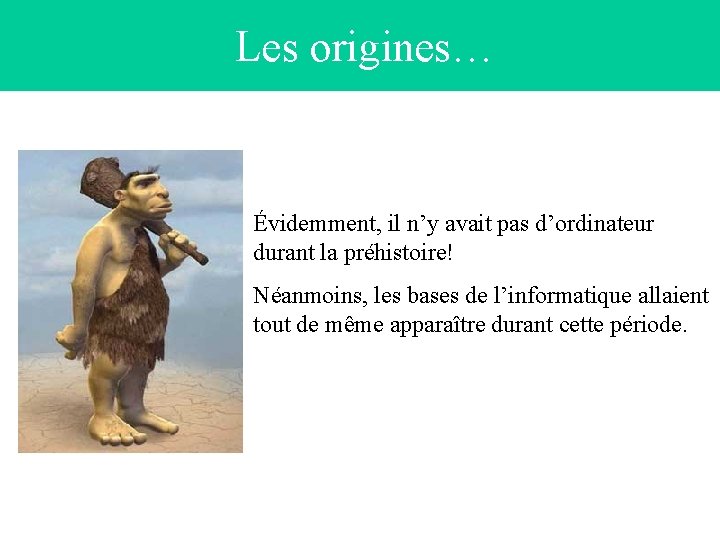 Les origines…

Évidemment, il n’y avait pas d’ordinateur durant la préhistoire!

Néanmoins, les bases de l’informatique allaient tout de même apparaître durant cette période.